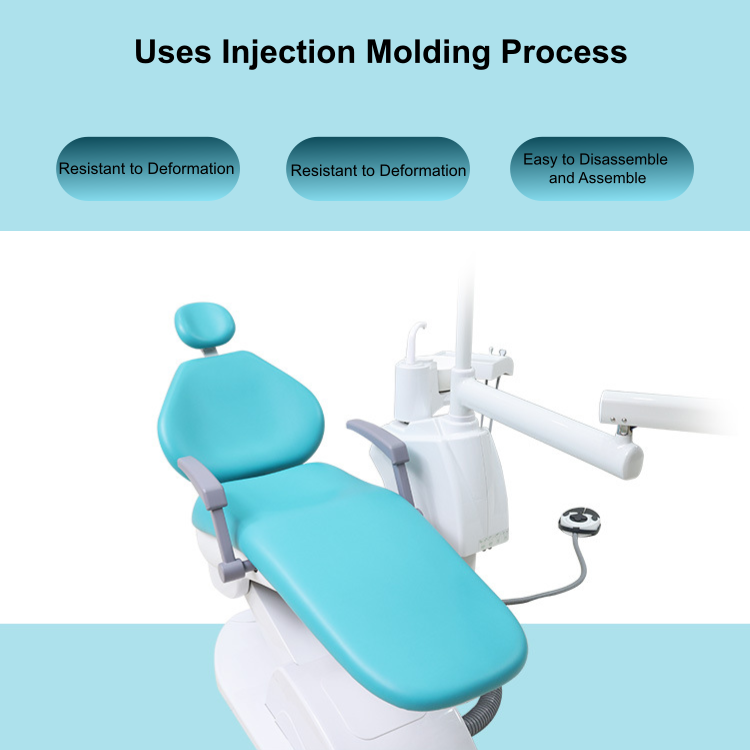 Uses Injection Molding Process

Resistant to Deformation

Resistant to Deformation

Easy to Disassemble and Assemble